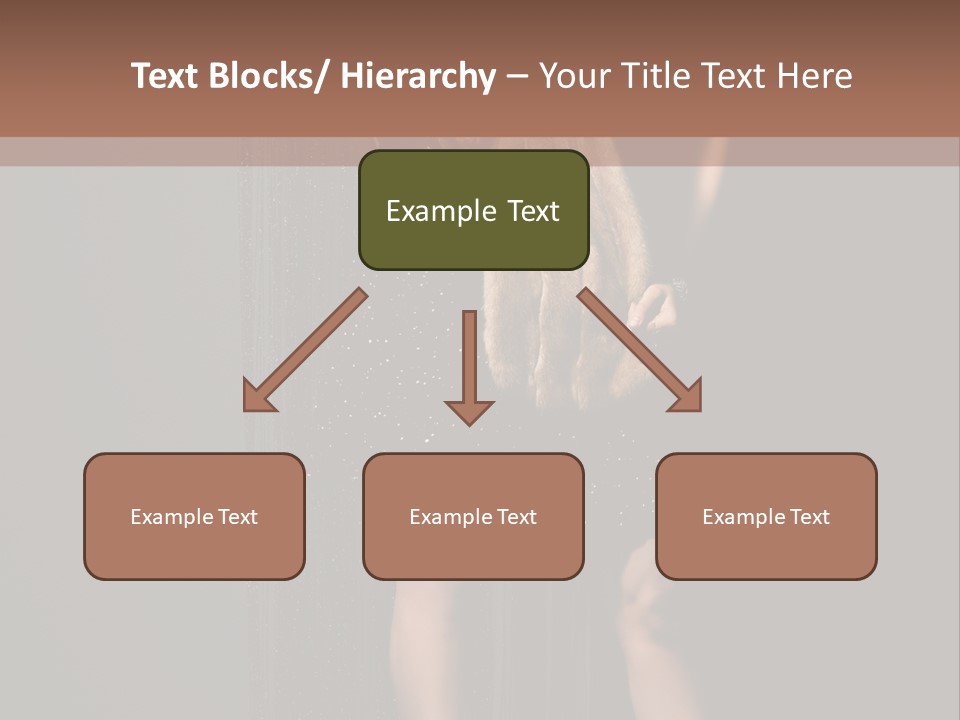 Text Blocks/ Hierarchy – Your Title Text Here

Example Text

Example Text

Example Text

Example Text